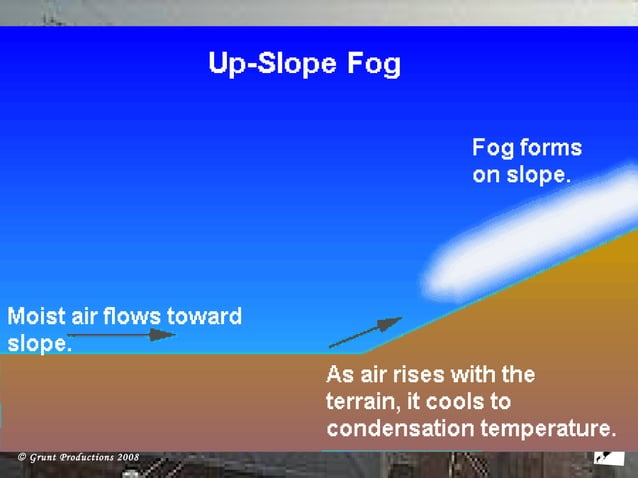 Up-Slope Fog

Fog forms on slope.

Moist air flows toward slope.

As air rises with the terrain, it cools to condensation temperature.

© Grunt Productions 2008